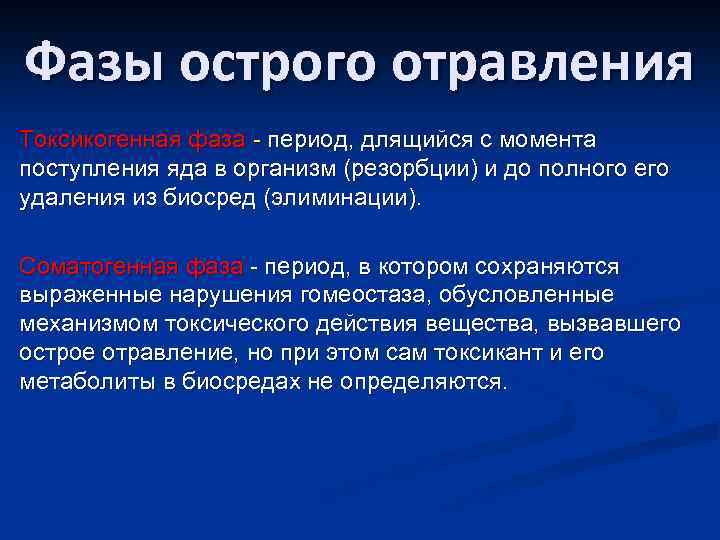 Фазы острого отравления

Токсикогенная фаза - период, длящийся с момента поступления яда в организм (резорбции) и до полного его удаления из биосред (элиминации).

Соматогенная фаза - период, в котором сохраняются выраженные нарушения гомеостаза, обусловленные механизмом токсического действия вещества, вызвавшего острое отравление, но при этом сам токсикант и его метаболиты в биосредах не определяются.